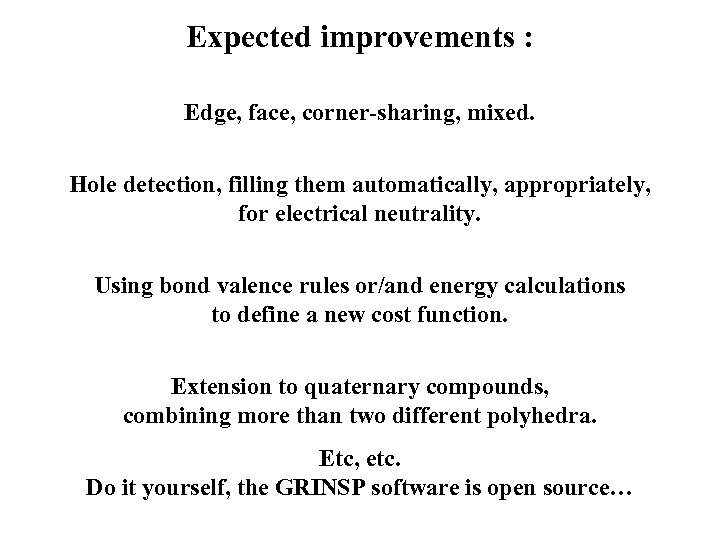 Expected improvements :

Edge, face, corner-sharing, mixed.

Hole detection, filling them automatically, appropriately, for electrical neutrality.

Using bond valence rules or/and energy calculations to define a new cost function.

Extension to quaternary compounds, combining more than two different polyhedra.

Etc, etc.
Do it yourself, the GRINSP software is open source…